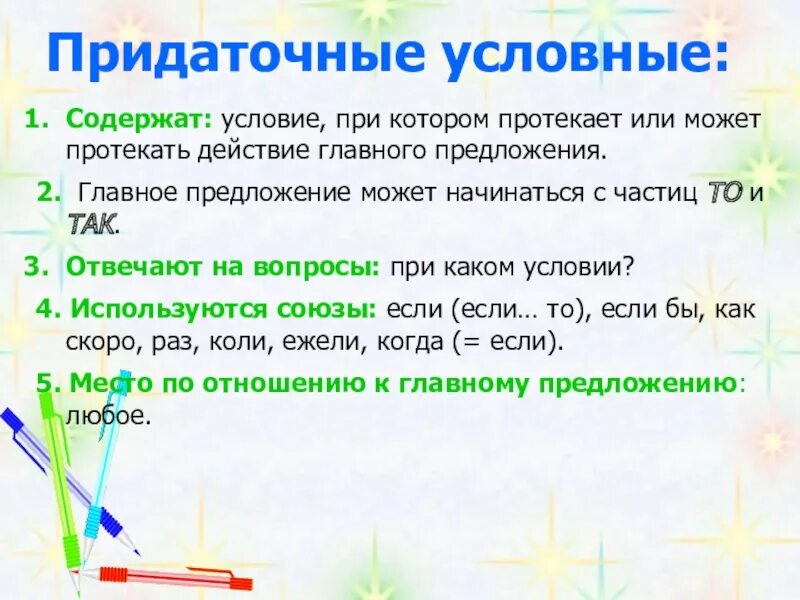 Придаточные условные:

1. Содержат: условие, при котором протекает или может протекать действие главного предложения.

2. Главное предложение может начинаться с частиц ТО и ТАК.

3. Отвечают на вопросы: при каком условии?

4. Используются союзы: если (если… то), если бы, как скоро, раз, коли, ежели, когда (= если).

5. Место по отношению к главному предложению: любое.